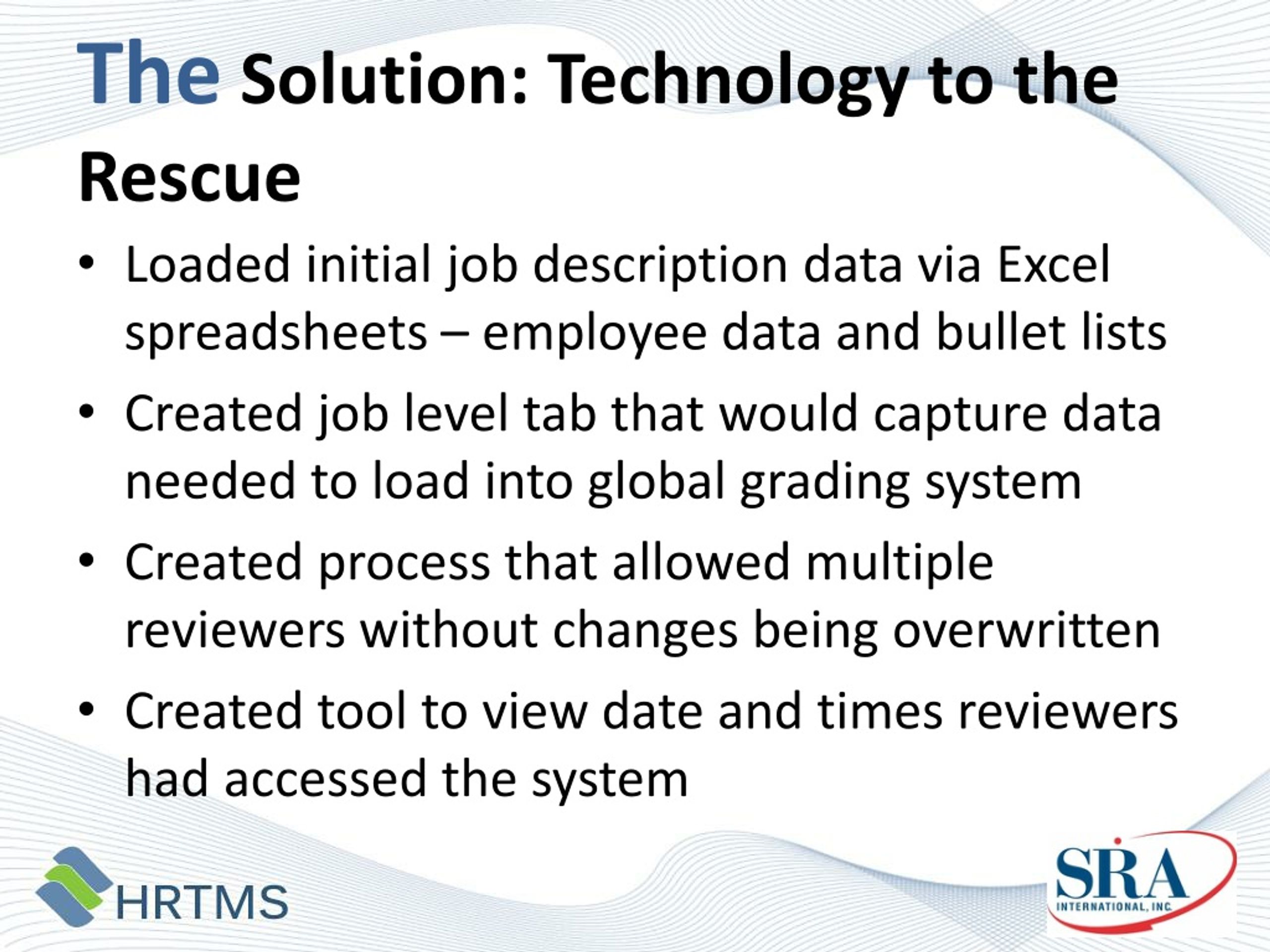 The Solution: Technology to the Rescue

• Loaded initial job description data via Excel spreadsheets – employee data and bullet lists
• Created job level tab that would capture data needed to load into global grading system
• Created process that allowed multiple reviewers without changes being overwritten
• Created tool to view date and times reviewers had accessed the system

HRTMS

SRA
INTERNATIONAL, INC.